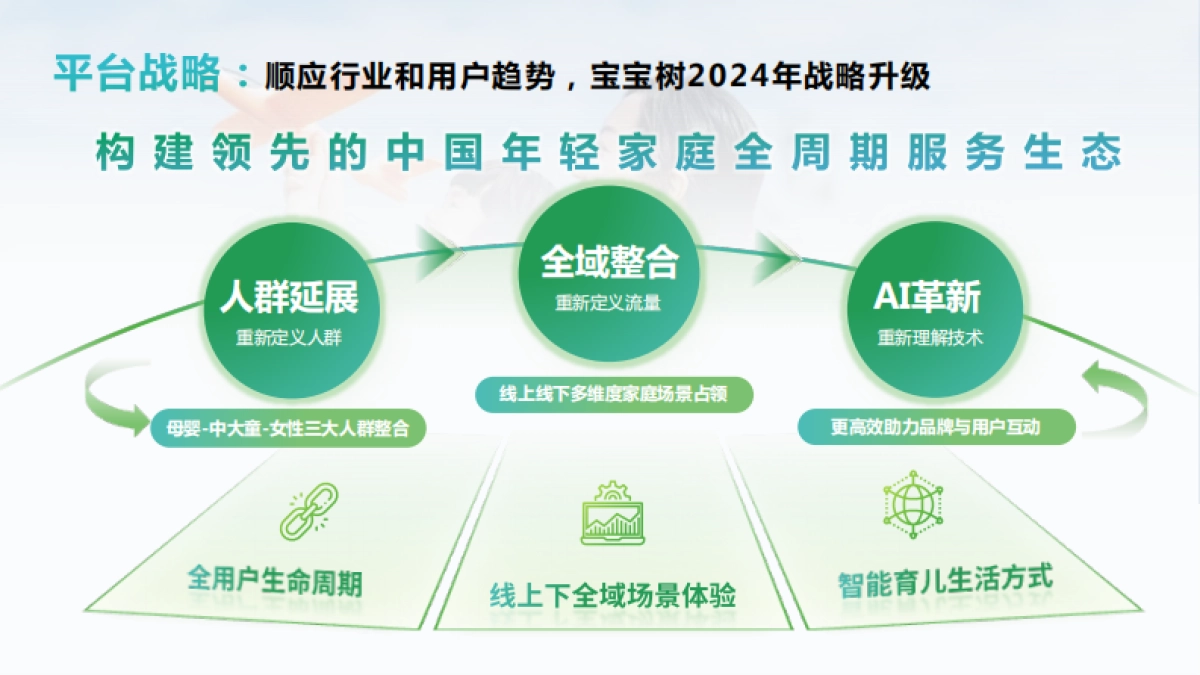 平台战略：顺应行业和用户趋势，宝宝树2024年战略升级

构建领先的中国年轻家庭全周期服务生态

人群延展
重新定义人群

全域整合
重新定义流量

AI革新
重新理解技术

母婴-中大童-女性三大人群整合

线上线下多维度家庭场景占领

更高效助力品牌与用户互动

全用户生命周期

线上下全域场景体验

智能育儿生活方式